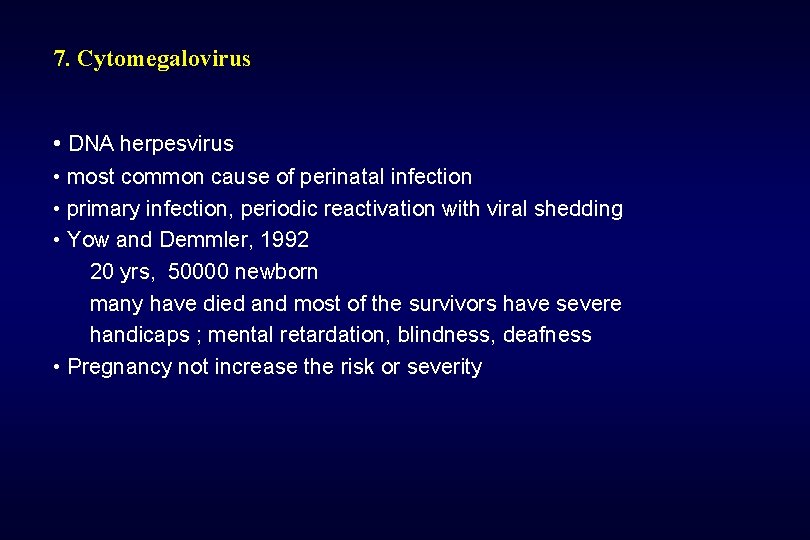 7. Cytomegalovirus

• DNA herpesvirus
• most common cause of perinatal infection
• primary infection, periodic reactivation with viral shedding
• Yow and Demmler, 1992
20 yrs, 50000 newborn
many have died and most of the survivors have severe handicaps ; mental retardation, blindness, deafness
• Pregnancy not increase the risk or severity